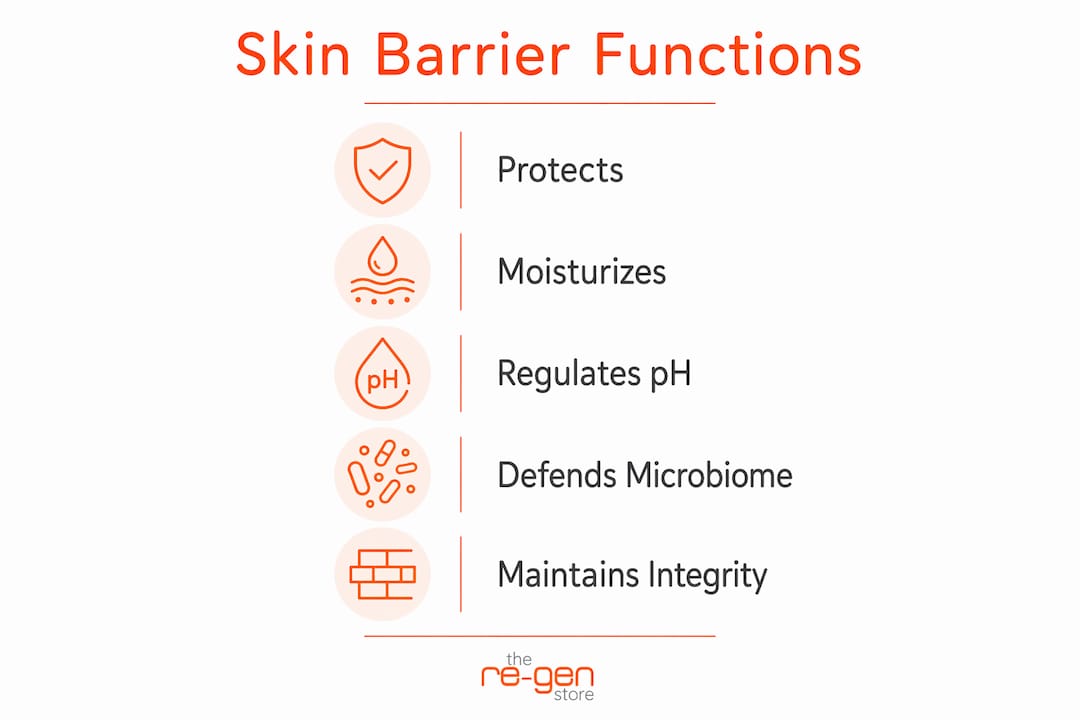 Skin Barrier Functions

Protects

Moisturizes

pH

Regulates pH

Defends Microbiome

Maintains Integrity

the
re-gen
store